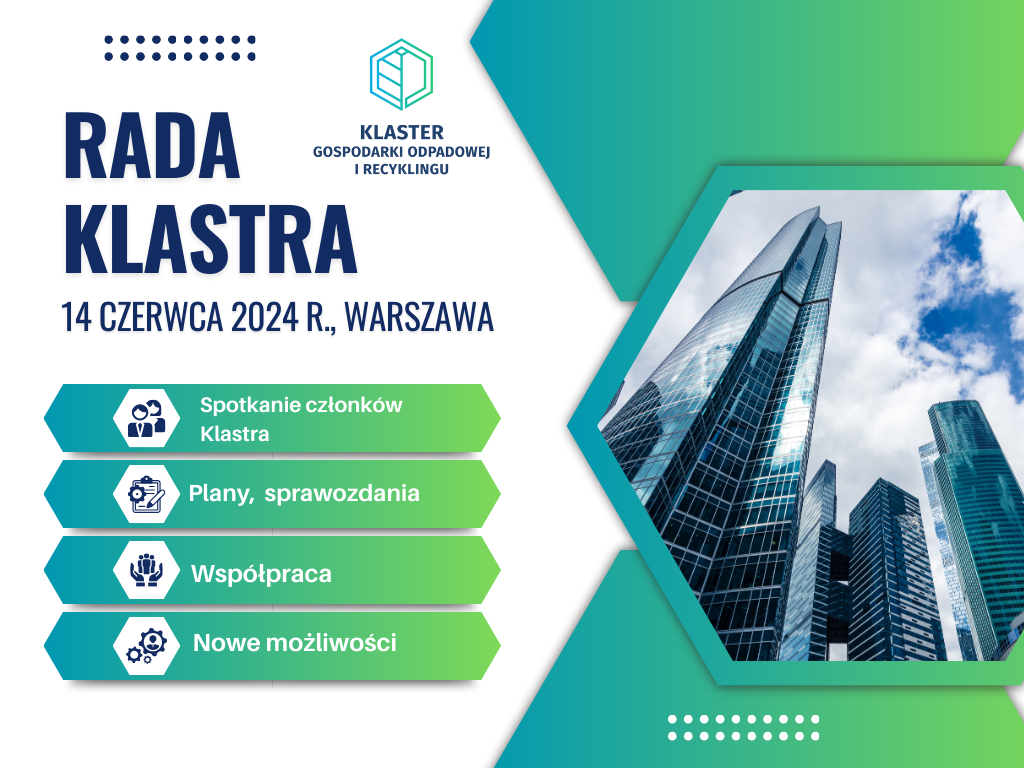 KLASTER
GOSPODARKI ODPADOWEJ
I RECYKLINGU

RADA
KLASTRA

14 CZERWCA 2024 R., WARSZAWA

Spotkanie członków Klastra

Plany, sprawozdania

Współpraca

Nowe możliwości